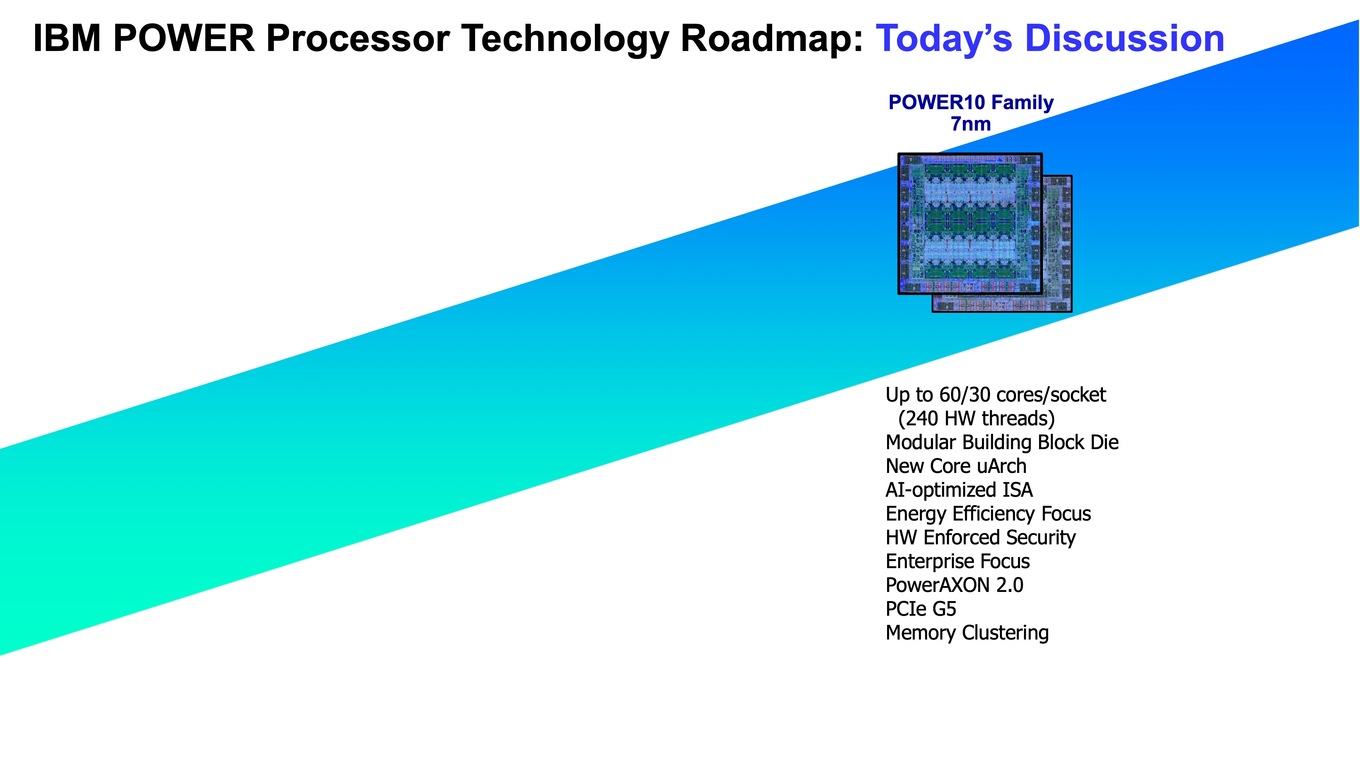 IBM POWER Processor Technology Roadmap: Today's Discussion

POWER10 Family
7nm

Up to 60/30 cores/socket
(240 HW threads)
Modular Building Block Die
New Core uArch
AI-optimized ISA
Energy Efficiency Focus
HW Enforced Security
Enterprise Focus
PowerAXON 2.0
PCIe G5
Memory Clustering